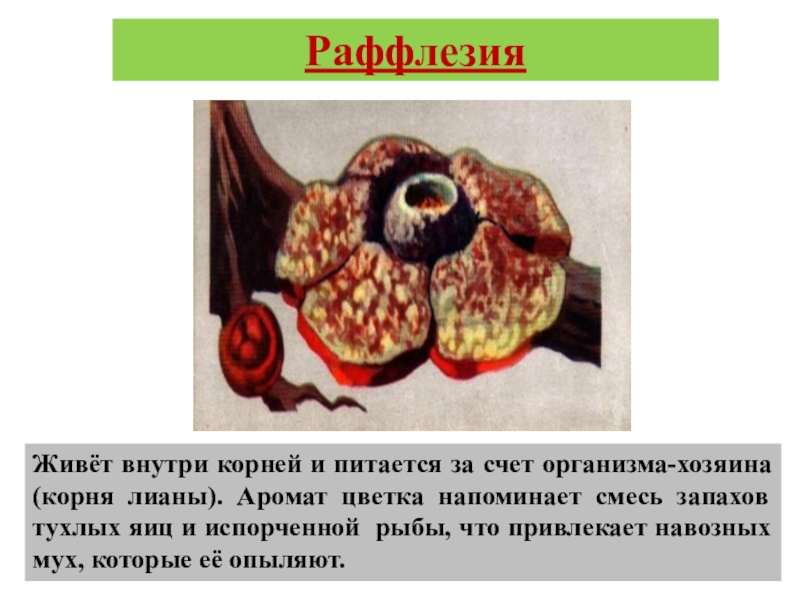 Раффлезия

Живёт внутри корней и питается за счет организма-хозяина (корня лианы). Аромат цветка напоминает смесь запахов тухлых яиц и испорченной рыбы, что привлекает навозных мух, которые её опыляют.